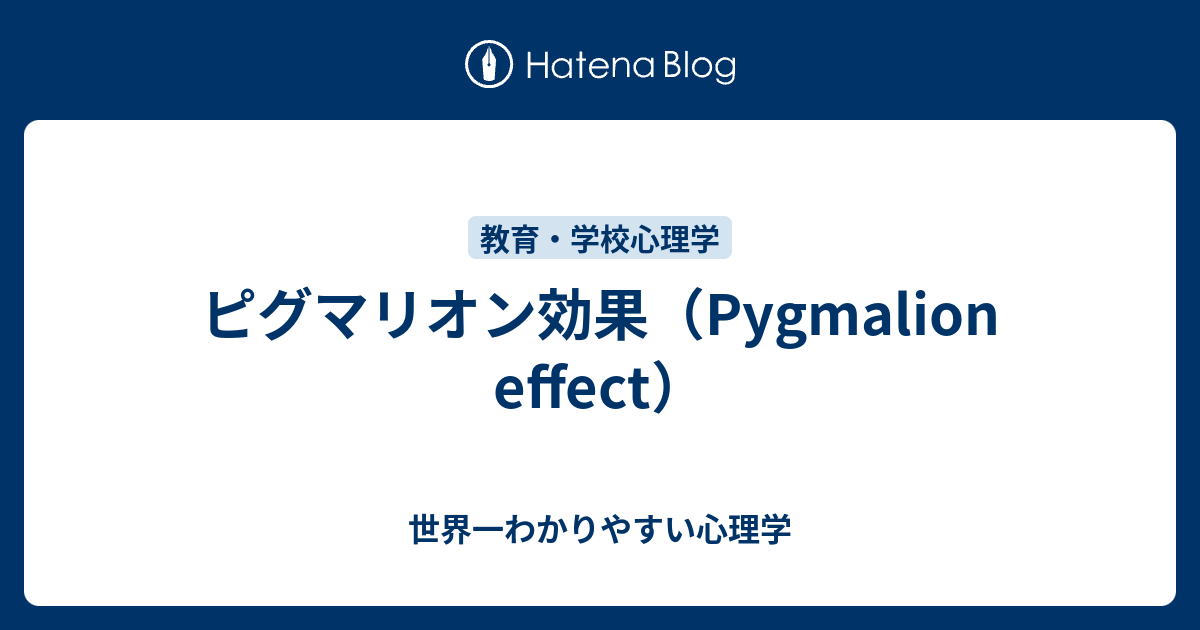 Hatena Blog

教育・学校心理学

ピグマリオン効果（Pygmalion effect）

世界一わかりやすい心理学